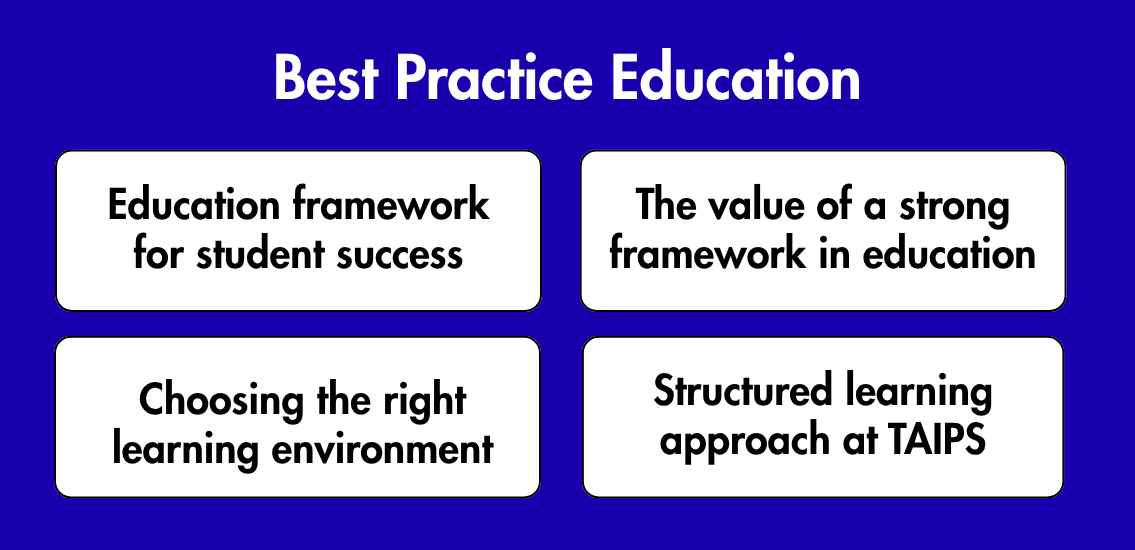 Best Practice Education

Education framework for student success

The value of a strong framework in education

Choosing the right learning environment

Structured learning approach at TAIPS